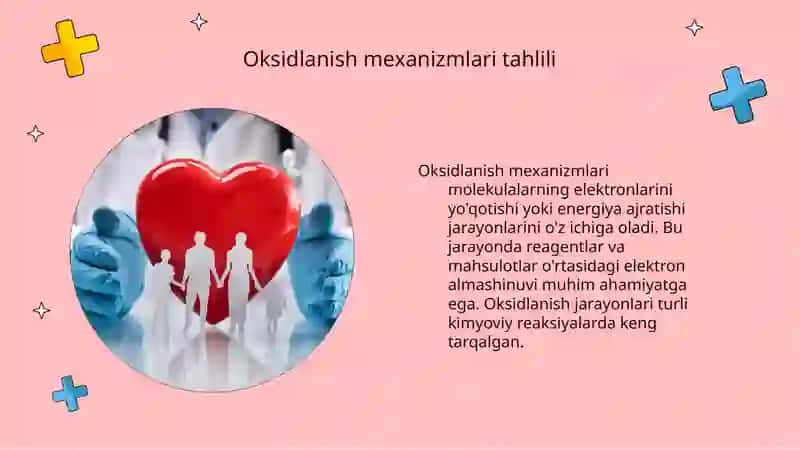 Oksidlanish mexanizmlari tahlili

Oksidlanish mexanizmlari molekulalarning elektronlarini yo'qotishi yoki energiya ajratishi jarayonlarini o'z ichiga oladi. Bu jarayonda reagentlar va mahsulotlar o'rtasidagi elektron almashinuvi muhim ahamiyatga ega. Oksidlanish jarayonlari turli kimyoviy reaksiyalarda keng tarqalgan.